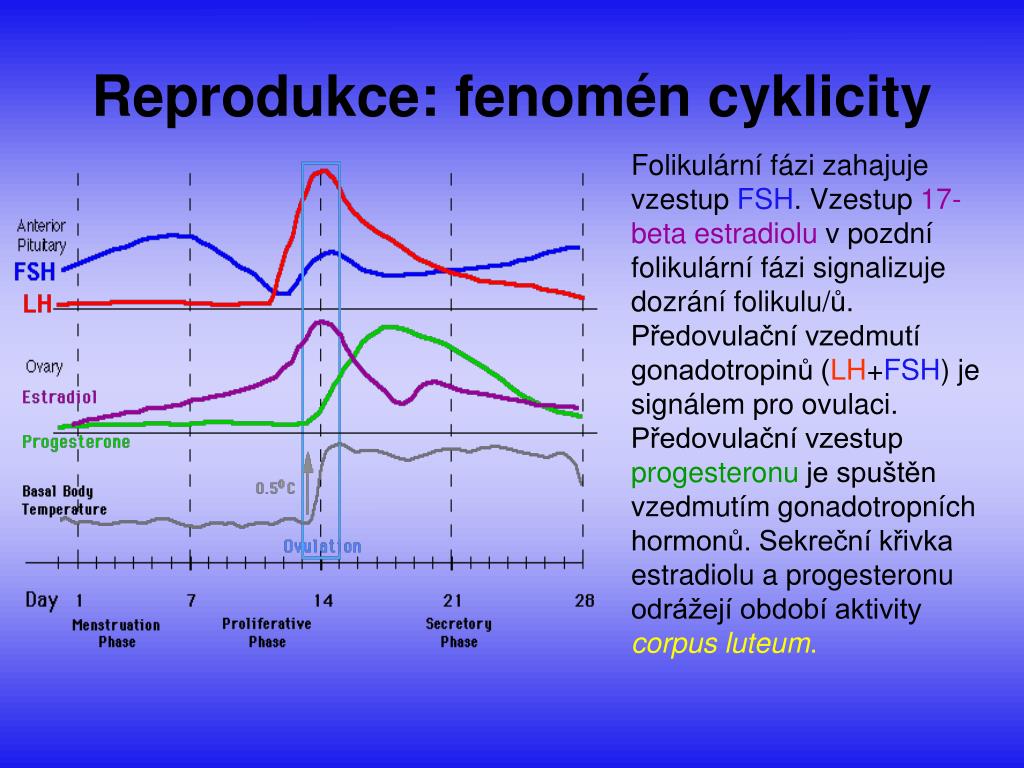 Reprodukce: fenomén cyklicity

Anterior Pituitary
FSH
LH
Ovary
Estradiol
Progesterone
Basal Body Temperature
0.5°C
Ovulation
Day 1 7 14 21 28
Menstruation Phase
Proliferative Phase
Secretory Phase

Folikulární fázi zahajuje vzestup FSH. Vzestup 17-beta estradiolu v pozdní folikulární fázi signalizuje dozrání folikulu/ů. Předovulační vzedmutí gonadotropinů (LH+FSH) je signálem pro ovulaci. Předovulační vzestup progesteronu je spuštěn vzedmutím gonadotropních hormonů. Sekreční křivka estradiolu a progesteronu odrážejí období aktivity corpus luteum.